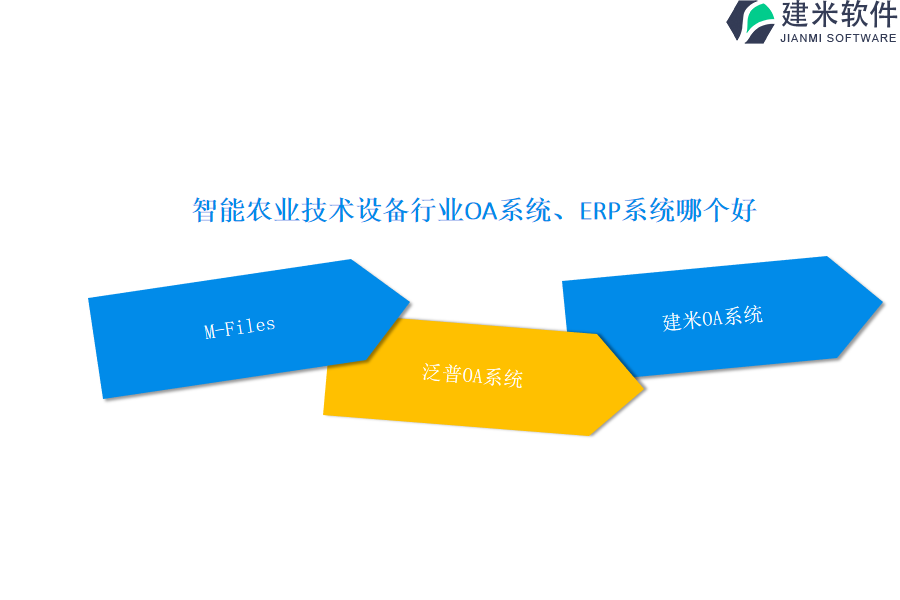 建米软件
JIANMI SOFTWARE

智能农业技术设备行业OA系统、ERP系统哪个好

M-Files

泛普OA系统

建米OA系统